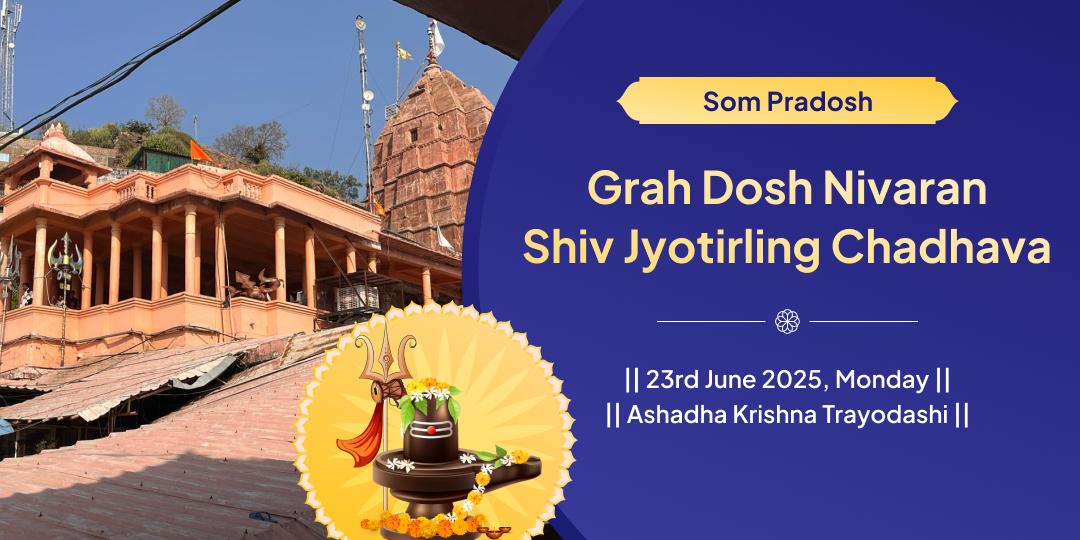 Som Pradosh

Grah Dosh Nivaran
Shiv Jyotirling Chadhava

|| 23rd June 2025, Monday ||
|| Ashadha Krishna Trayodashi ||